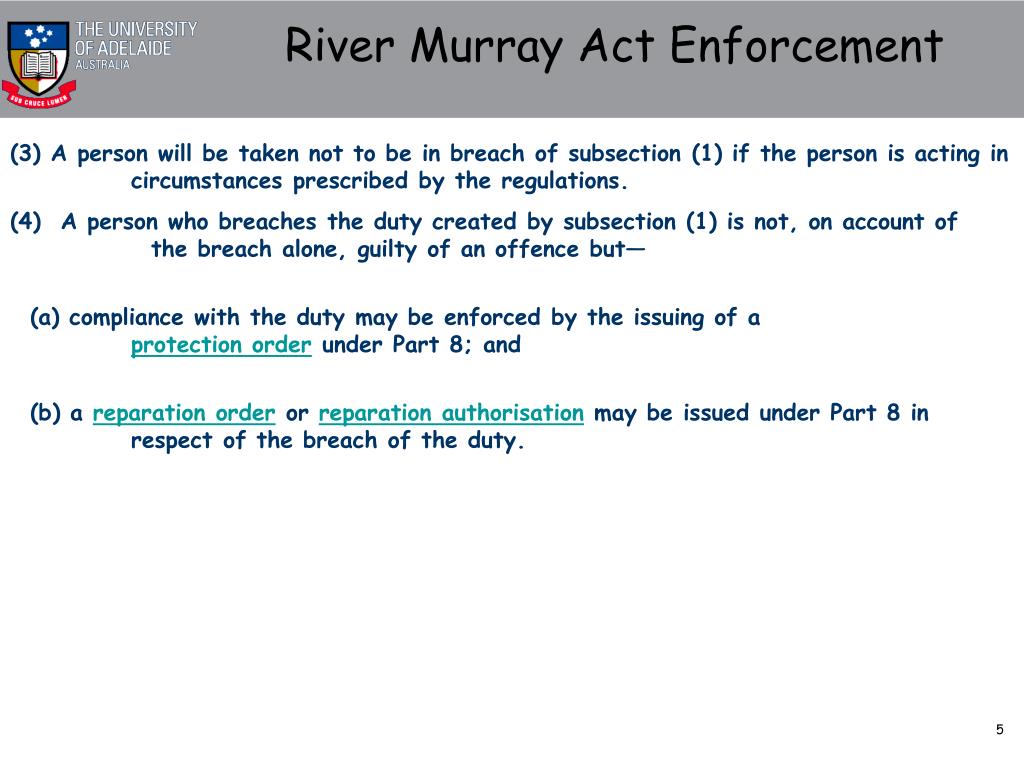 THE UNIVERSITY OF ADELAIDE AUSTRALIA

SUB CRUCE LUMEN

River Murray Act Enforcement

(3) A person will be taken not to be in breach of subsection (1) if the person is acting in circumstances prescribed by the regulations.

(4) A person who breaches the duty created by subsection (1) is not, on account of the breach alone, guilty of an offence but—

(a) compliance with the duty may be enforced by the issuing of a protection order under Part 8; and

(b) a reparation order or reparation authorisation may be issued under Part 8 in respect of the breach of the duty.

5